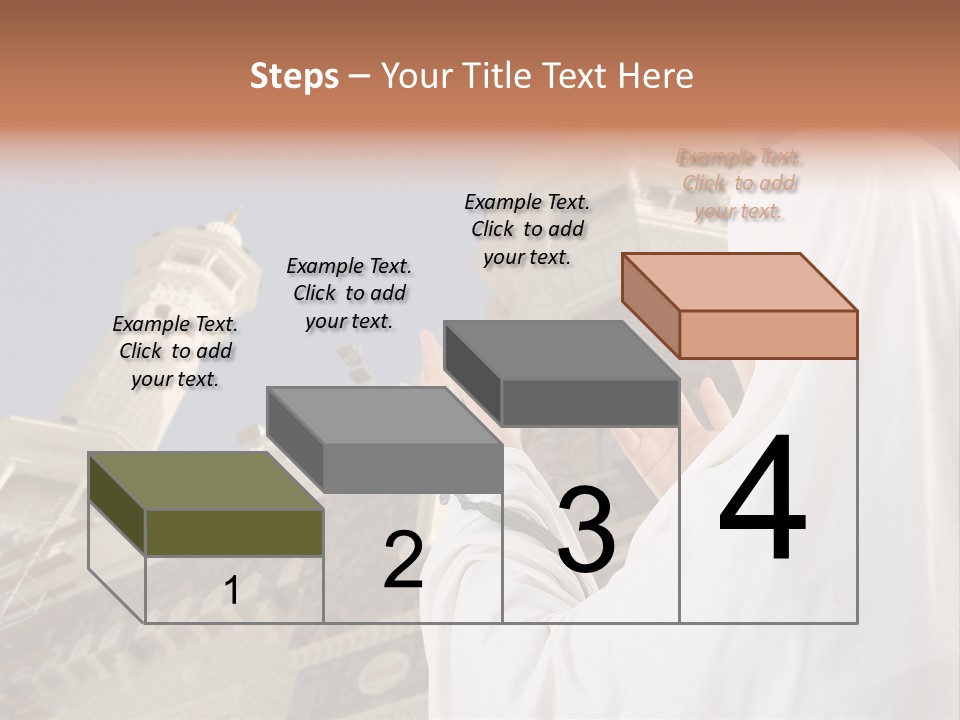 Steps – Your Title Text Here

Example Text. Click to add your text.

Example Text. Click to add your text.

Example Text. Click to add your text.

Example Text. Click to add your text.

1

2

3

4